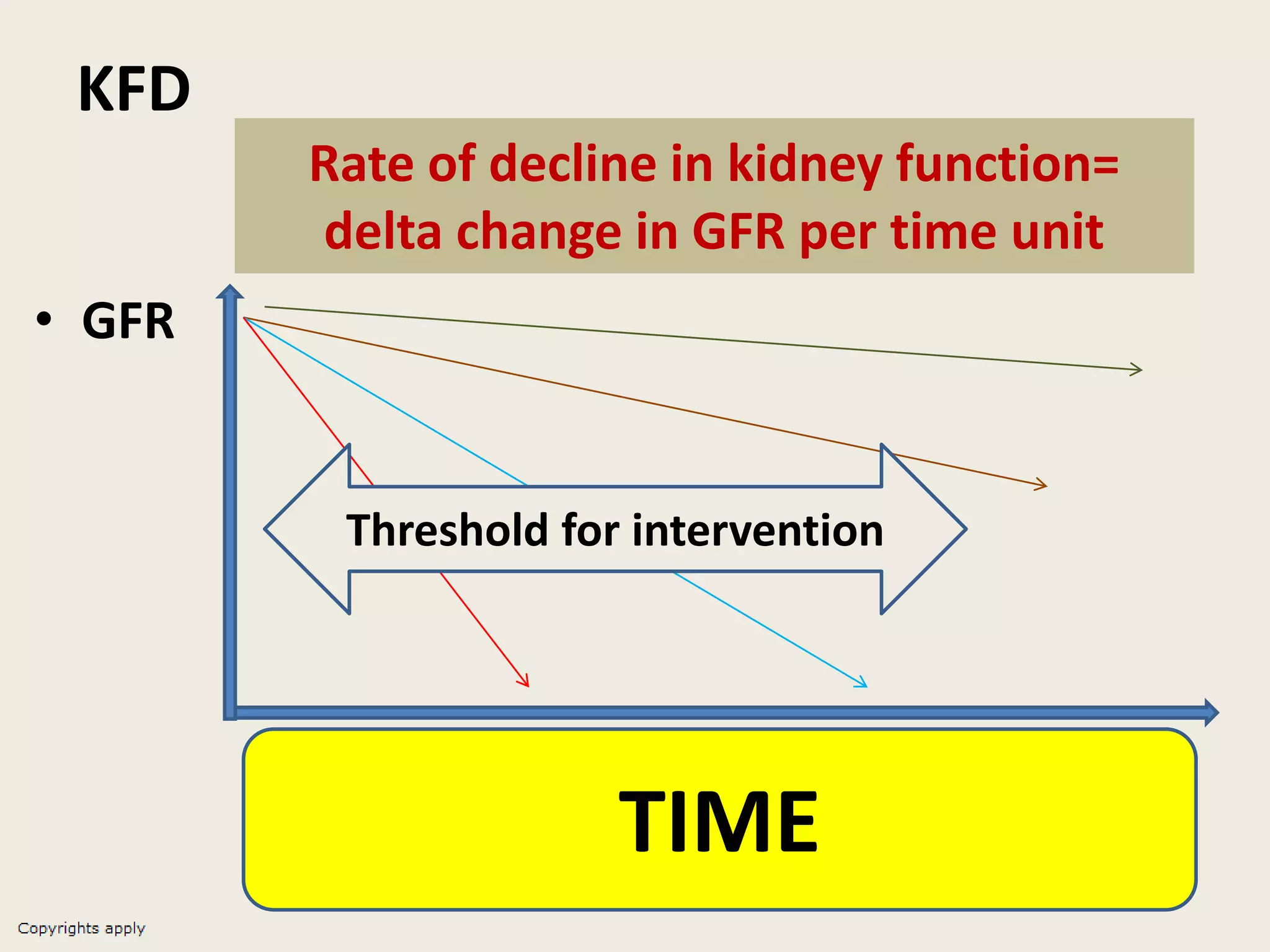 KFD

Rate of decline in kidney function= delta change in GFR per time unit

• GFR

Threshold for intervention

TIME

Copyrights apply